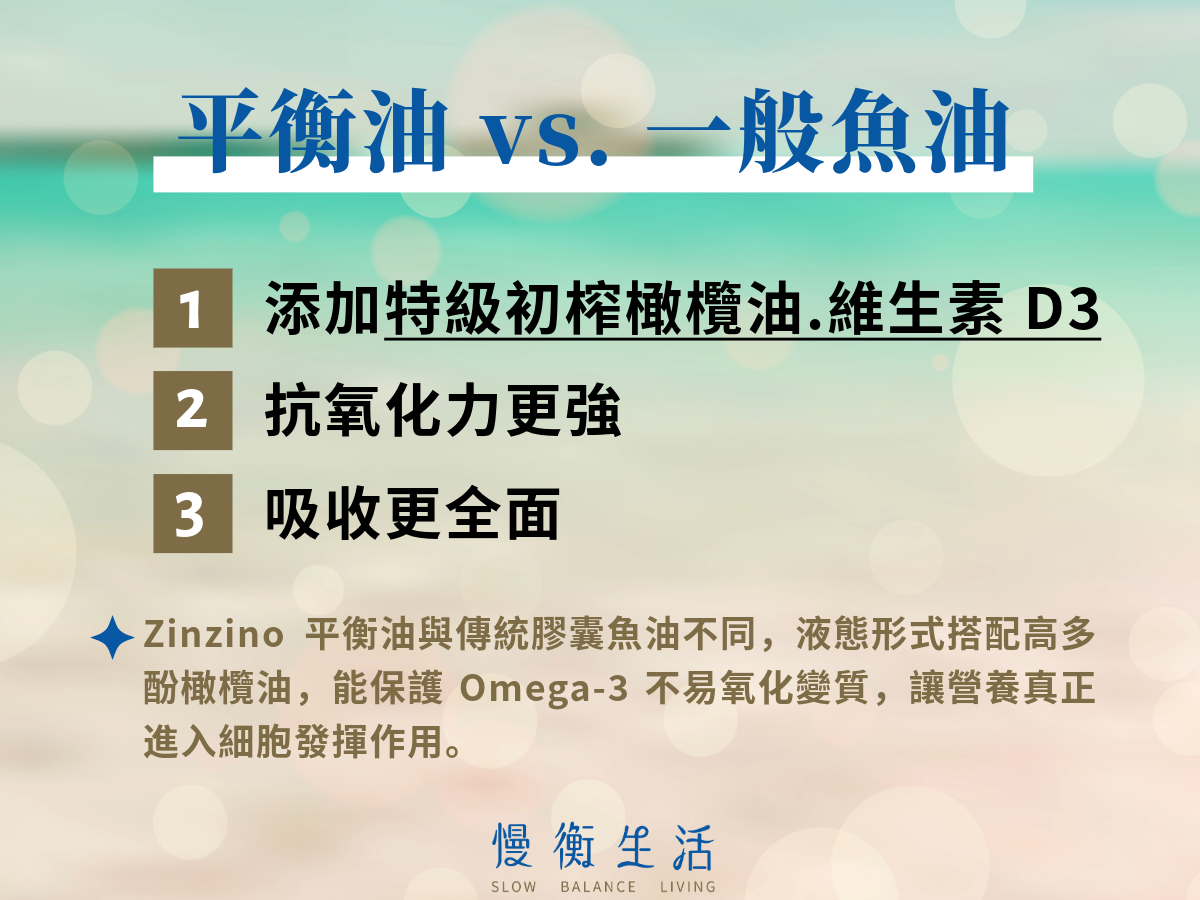 平衡油 vs. 一般魚油

1 添加特級初榨橄欖油.維生素 D3

2 抗氧化力更強

3 吸收更全面

Zinzino 平衡油與傳統膠囊魚油不同，液態形式搭配高多酚橄欖油，能保護 Omega-3 不易氧化變質，讓營養真正進入細胞發揮作用。

慢衡生活
SLOW BALANCE LIVING